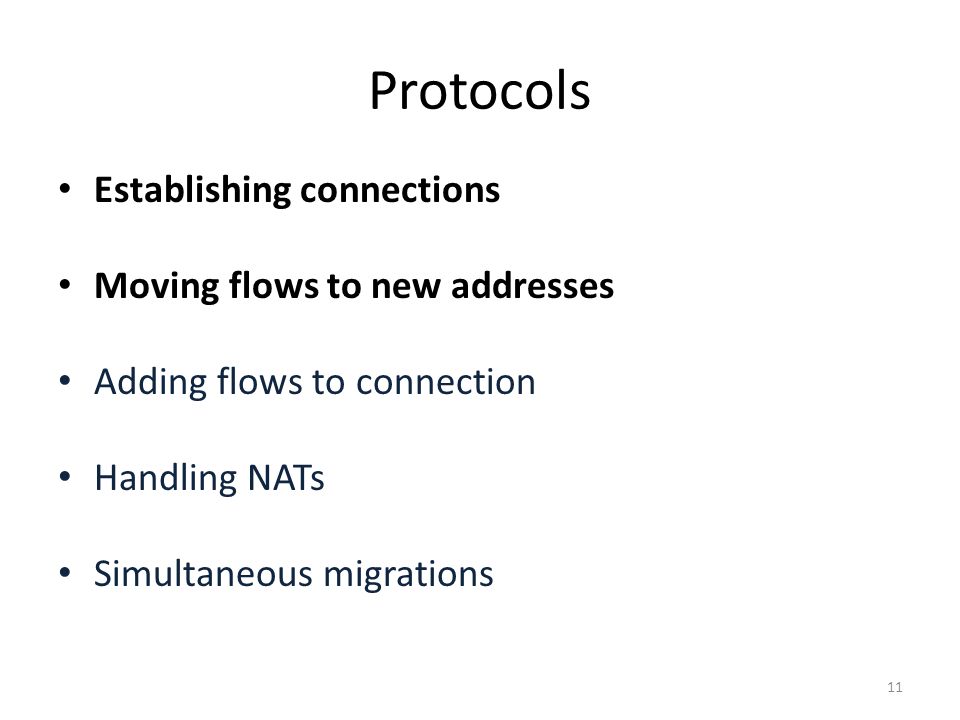 Protocols

• Establishing connections

• Moving flows to new addresses

• Adding flows to connection

• Handling NATs

• Simultaneous migrations

11